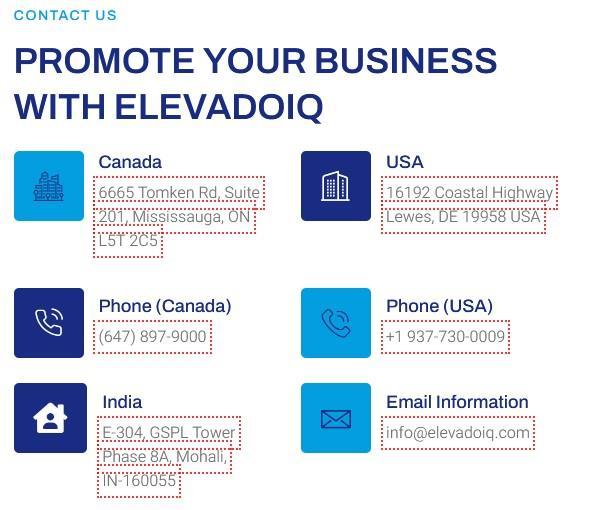 CONTACT US

PROMOTE YOUR BUSINESS WITH ELEVADOIQ

Canada
6665 Tomken Rd, Suite 201, Mississauga, ON L5T 2C5

USA
16192 Coastal Highway Lewes, DE 19958 USA

Phone (Canada)
(647) 897-9000

Phone (USA)
+1 937-730-0009

India
E-304, GSPL Tower Phase 8A, Mohali, IN-160055

Email Information
info@elevadoiq.com